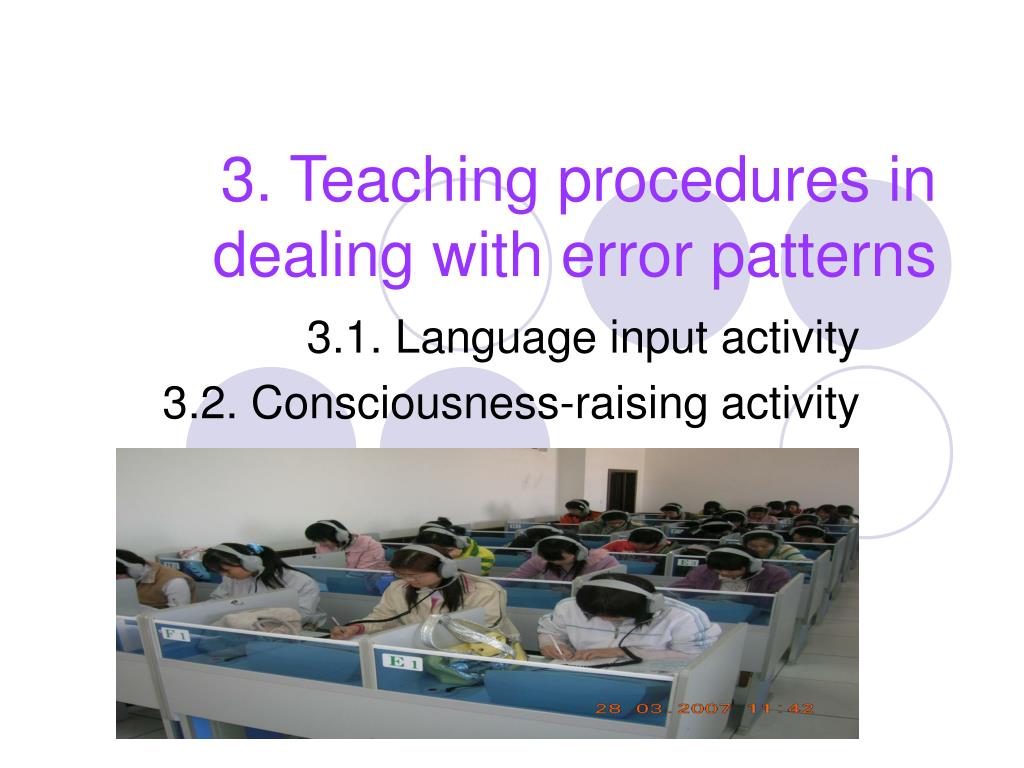 3. Teaching procedures in dealing with error patterns

3.1. Language input activity
3.2. Consciousness-raising activity

F1

E1

28 03 2007 11:42